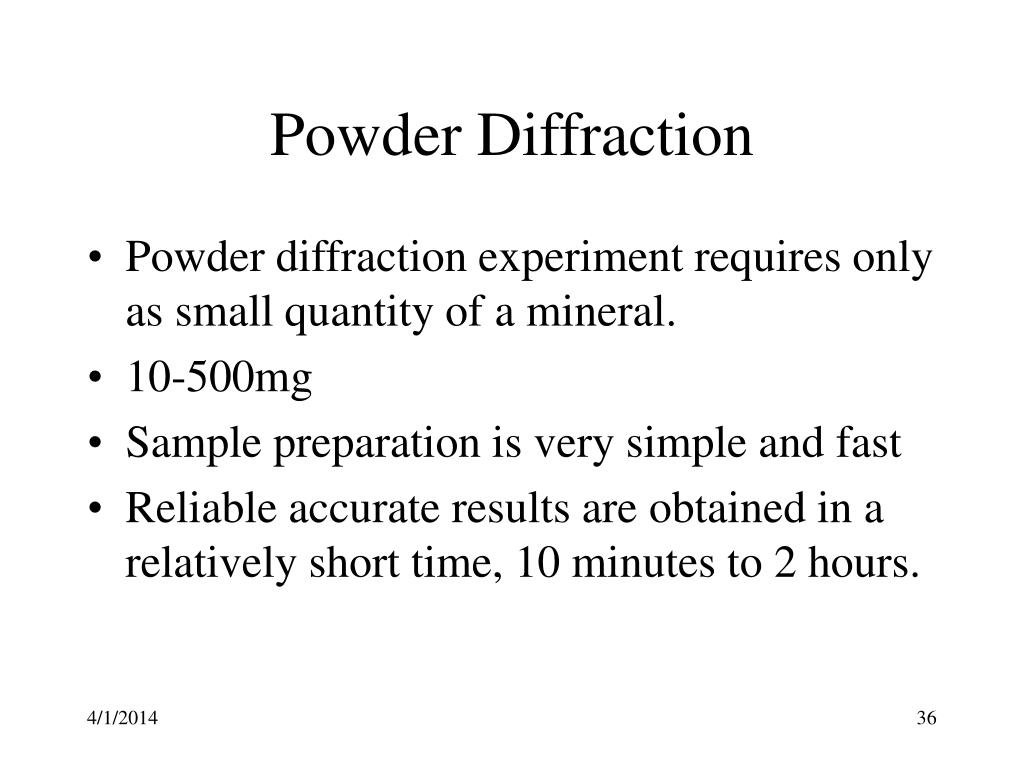 Powder Diffraction

• Powder diffraction experiment requires only as small quantity of a mineral.
• 10-500mg
• Sample preparation is very simple and fast
• Reliable accurate results are obtained in a relatively short time, 10 minutes to 2 hours.

4/1/2014

36